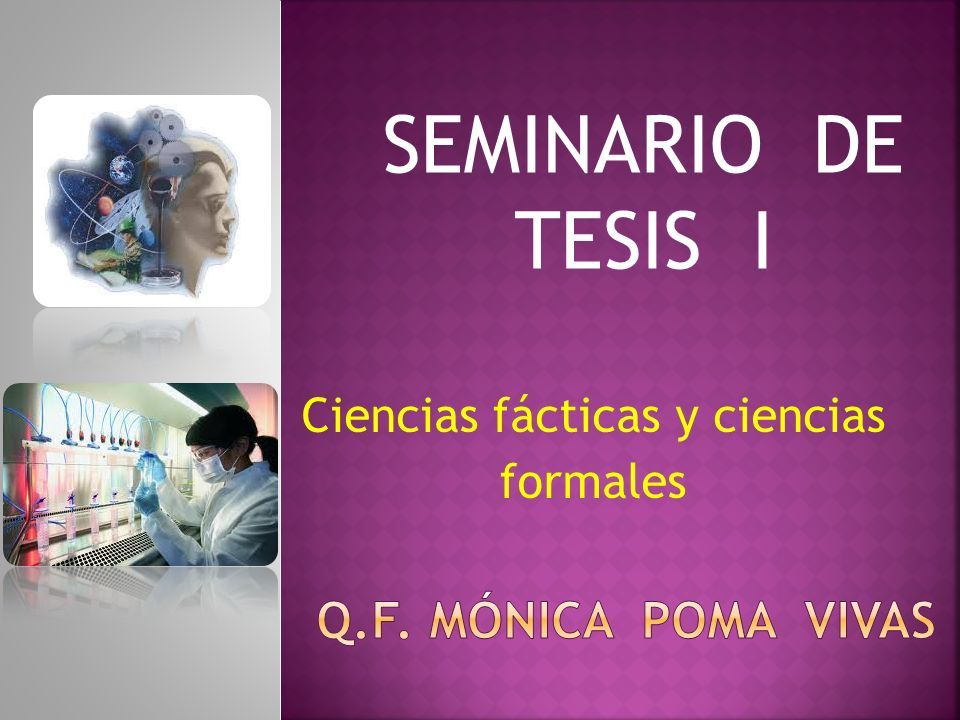 SEMINARIO DE TESIS I

Ciencias fácticas y ciencias formales

Q.F. MÓNICA POMA VIVAS